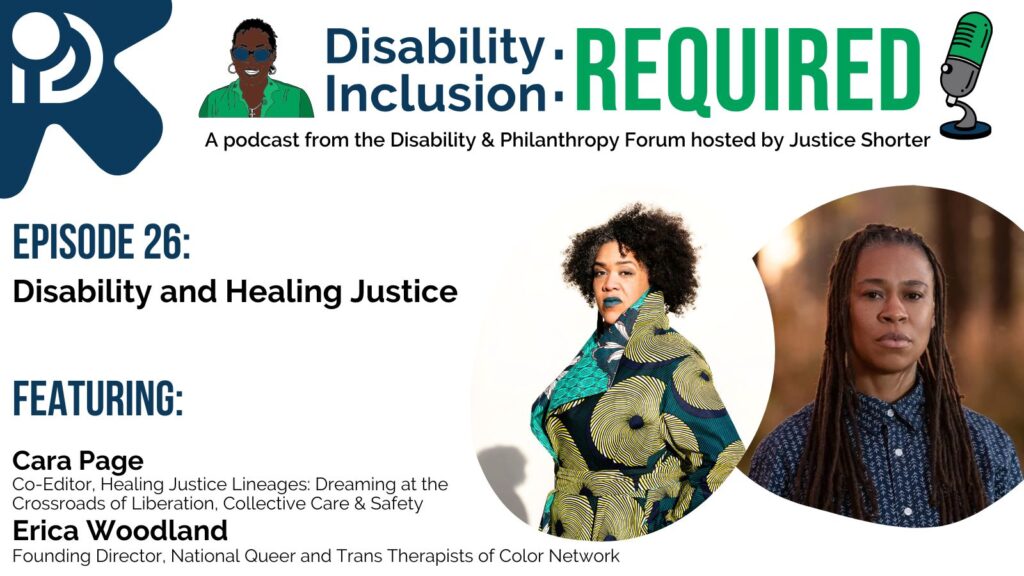 Disability · Inclusion · REQUIRED

A podcast from the Disability & Philanthropy Forum hosted by Justice Shorter

EPISODE 26:

Disability and Healing Justice

FEATURING:

Cara Page
Co-Editor, Healing Justice Lineages: Dreaming at the Crossroads of Liberation, Collective Care & Safety

Erica Woodland
Founding Director, National Queer and Trans Therapists of Color Network